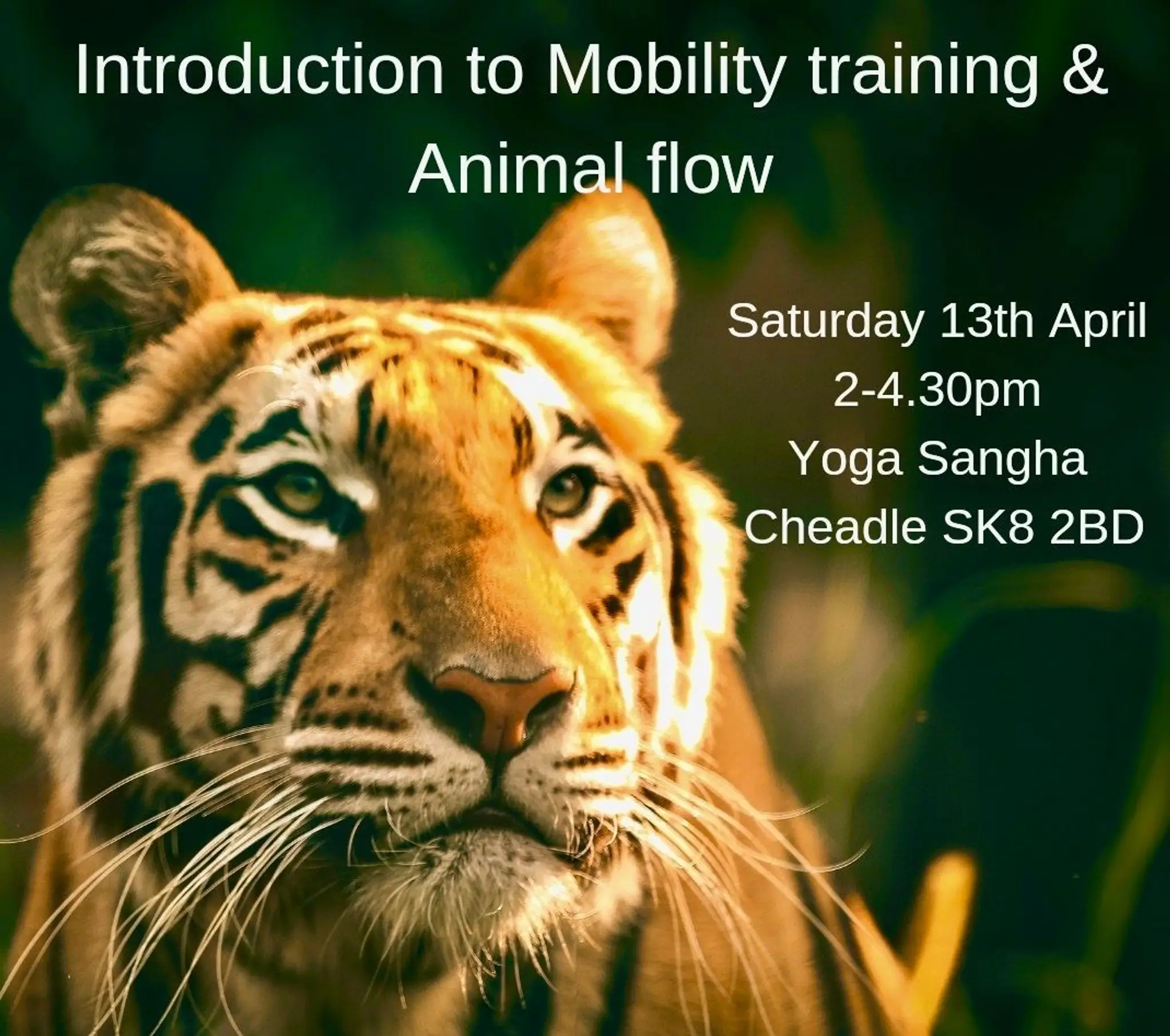 Introduction to Mobility training & Animal flow

Saturday 13th April
2-4.30pm
Yoga Sangha
Cheadle SK8 2BD